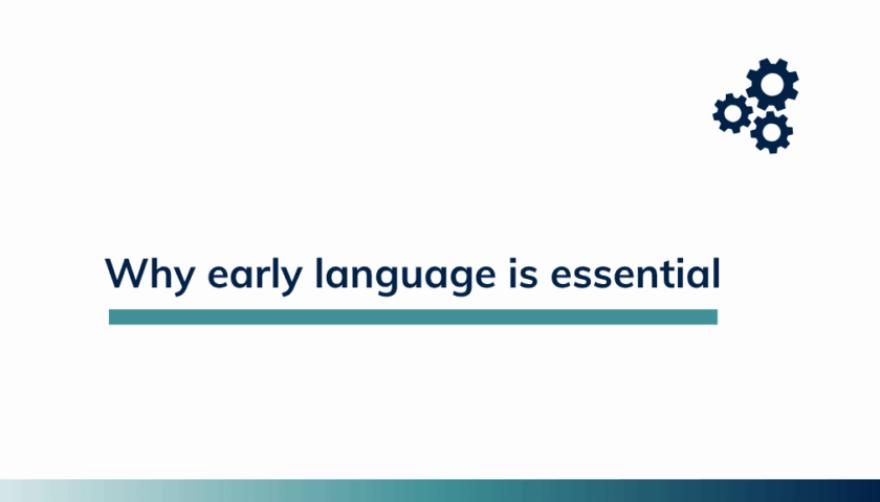 Why early language is essential